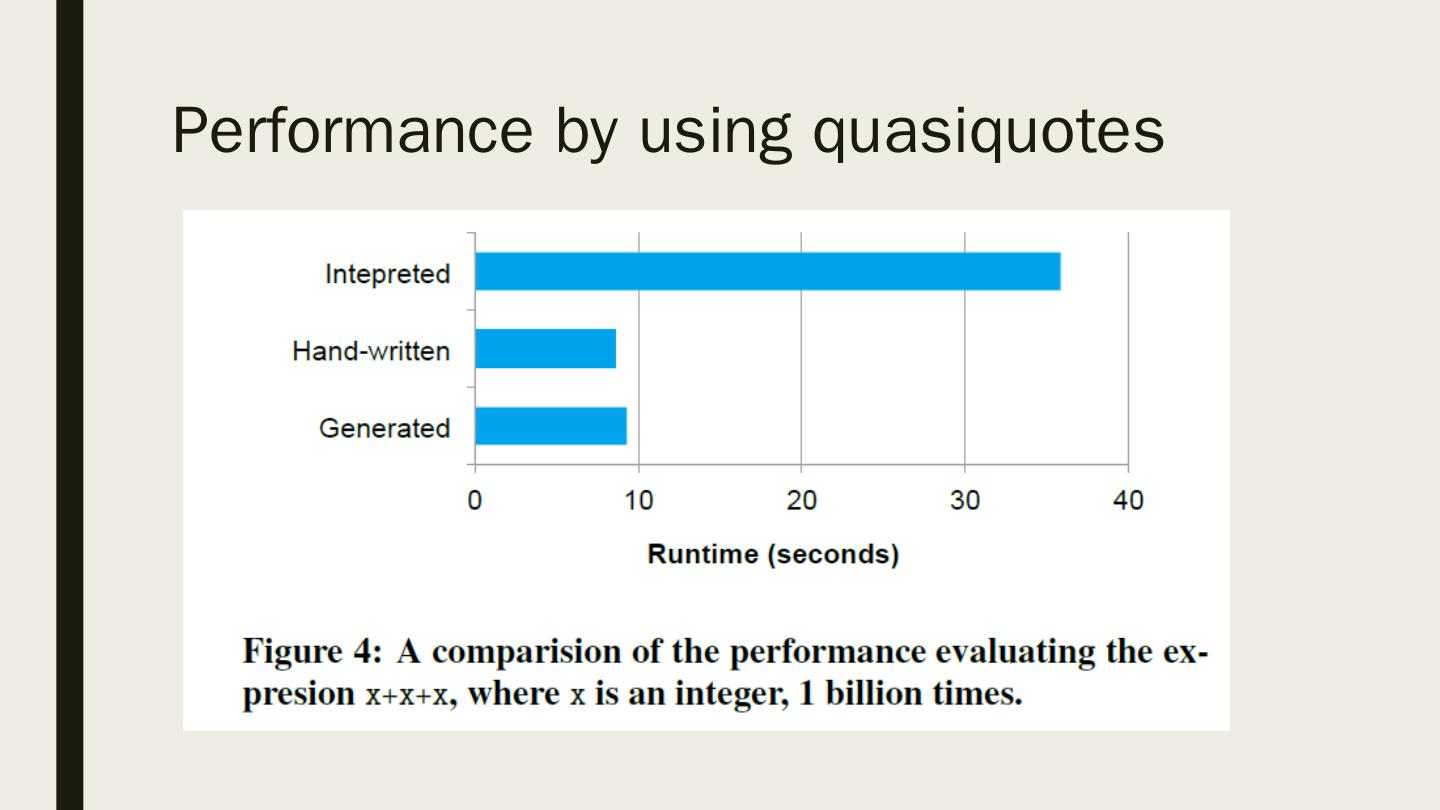 Performance by using quasiquotes

Intepreted

Hand-written

Generated

0 10 20 30 40

Runtime (seconds)

Figure 4: A comparision of the performance evaluating the expresion x+x+x, where x is an integer, 1 billion times.